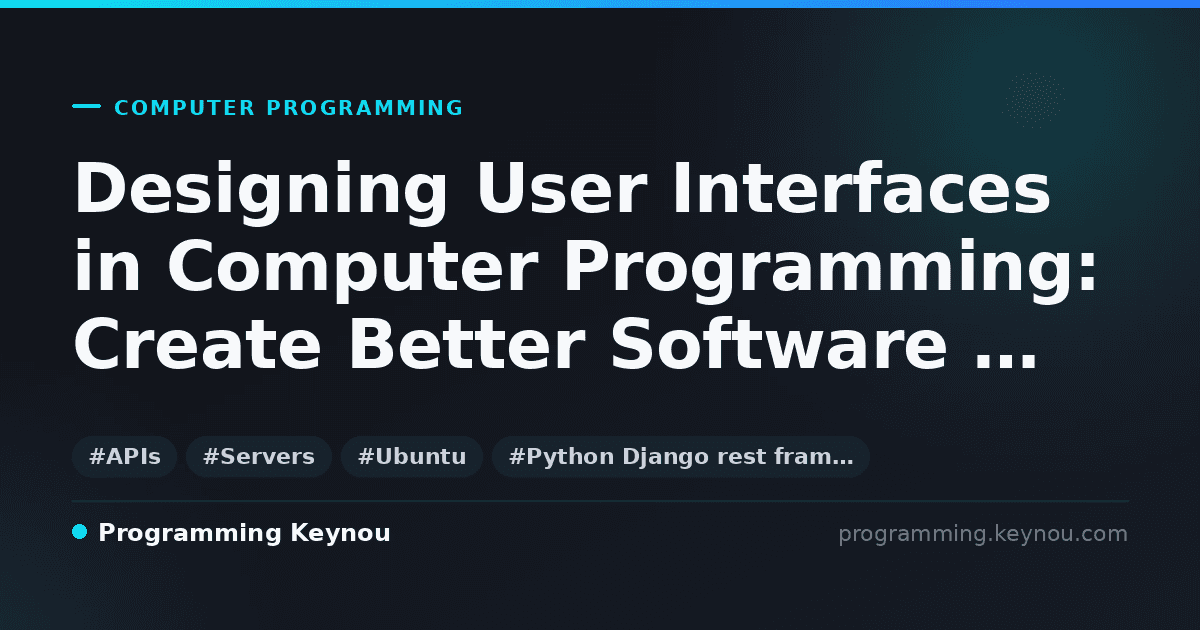 COMPUTER PROGRAMMING

Designing User Interfaces in Computer Programming: Create Better Software ...

#APIs #Servers #Ubuntu #Python Django rest fram...

Programming Keynou

programming.keynou.com